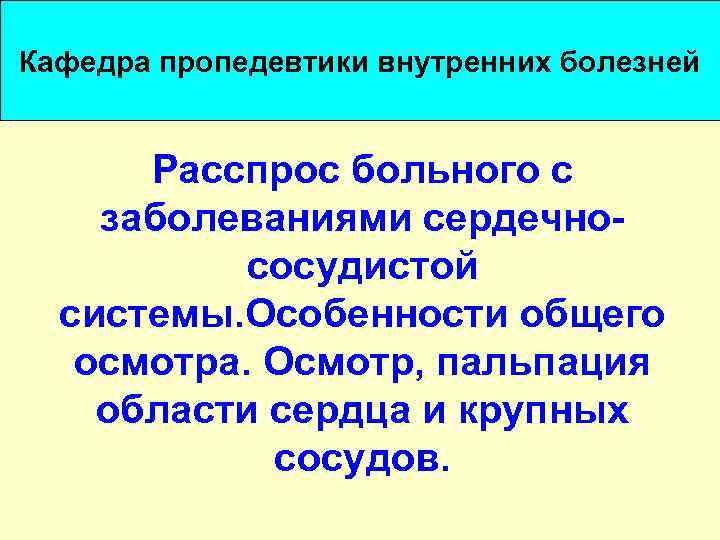 Кафедра пропедевтики внутренних болезней

Расспрос больного с заболеваниями сердечно-сосудистой системы.Особенности общего осмотра. Осмотр, пальпация области сердца и крупных сосудов.